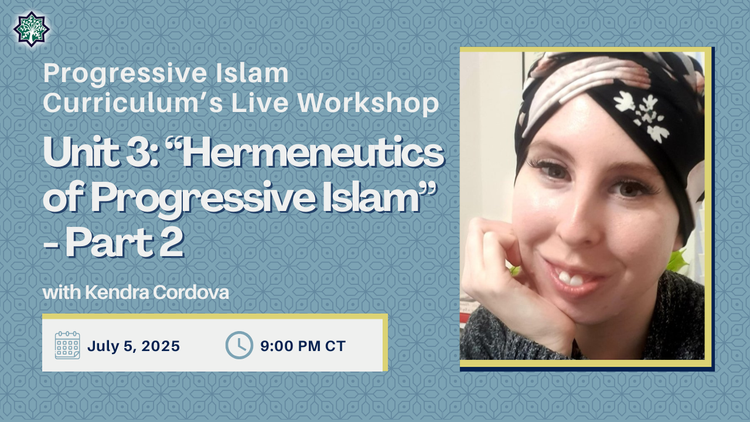 Progressive Islam Curriculum's Live Workshop

Unit 3: "Hermeneutics of Progressive Islam" - Part 2

with Kendra Cordova

July 5, 2025

9:00 PM CT